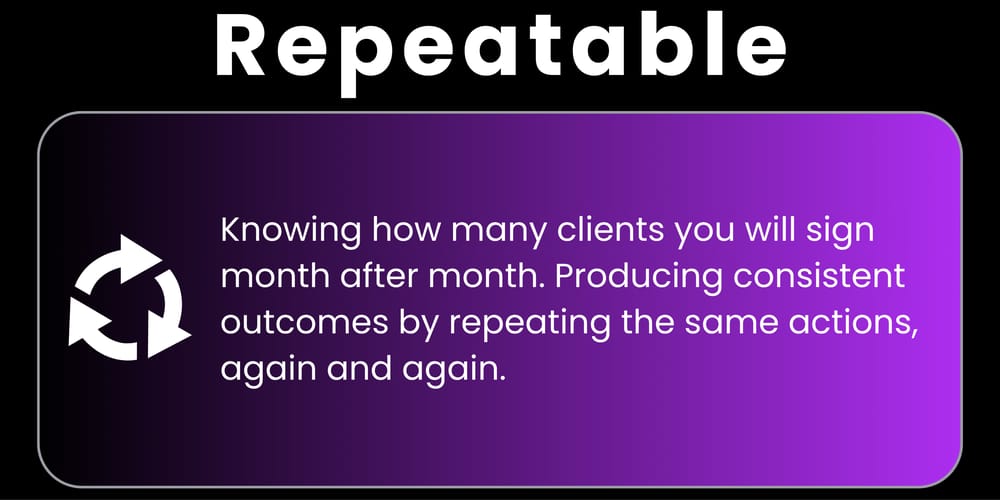 Repeatable

Knowing how many clients you will sign month after month. Producing consistent outcomes by repeating the same actions, again and again.